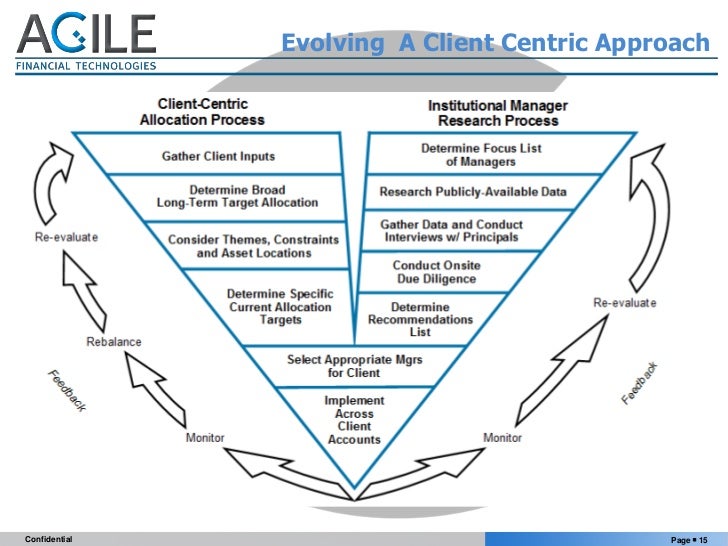 AGILE
FINANCIAL TECHNOLOGIES

Evolving A Client Centric Approach

Client-Centric
Allocation Process

Gather Client Inputs

Determine Broad
Long-Term Target Allocation

Consider Themes, Constraints and Asset Locations

Determine Specific Current Allocation Targets

Institutional Manager
Research Process

Determine Focus List of Managers

Research Publicly-Available Data

Gather Data and Conduct Interviews w/ Principals

Conduct Onsite Due Diligence

Determine Recommendations List

Select Appropriate Mgrs for Client

Implement Across Client Accounts

Re-evaluate

Rebalance

Feedback

Monitor

Re-evaluate

Feedback

Monitor

Confidential

Page ▪ 15